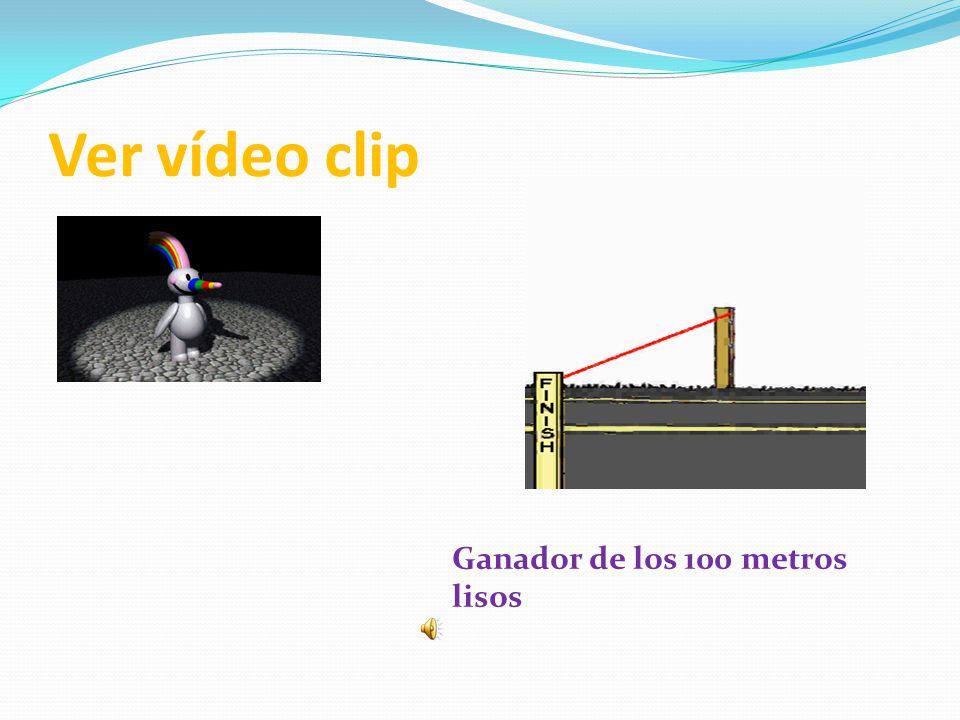 Ver vídeo clip

FINISH

Ganador de los 100 metros lisos